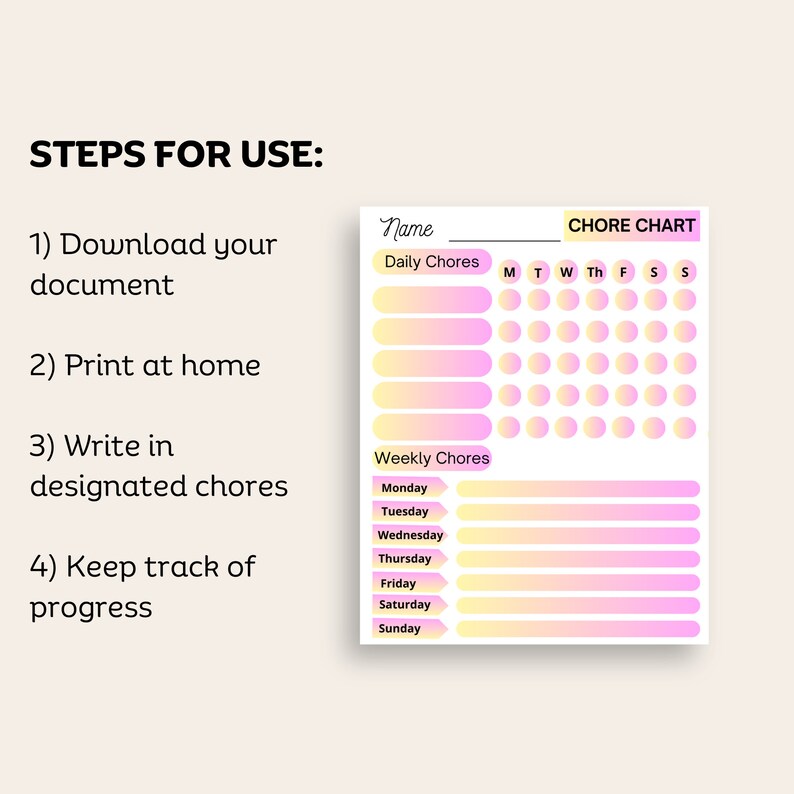 STEPS FOR USE:

1) Download your document

2) Print at home

3) Write in designated chores

4) Keep track of progress

Name

CHORE CHART

Daily Chores

M T W Th F S S

Weekly Chores

Monday
Tuesday
Wednesday
Thursday
Friday
Saturday
Sunday